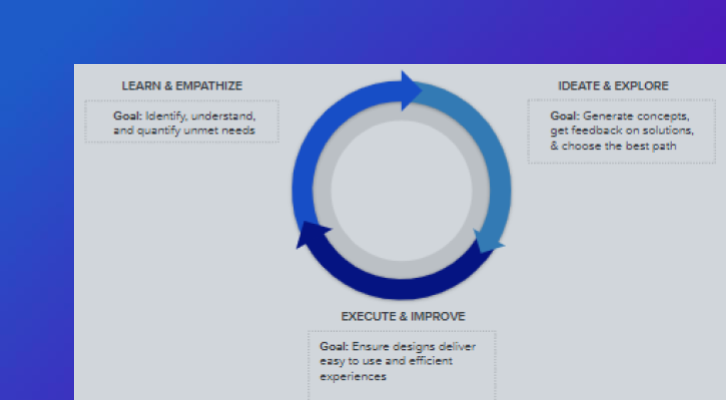 LEARN & EMPATHIZE

Goal: Identify, understand, and quantify unmet needs

IDEATE & EXPLORE

Goal: Generate concepts, get feedback on solutions, & choose the best path

EXECUTE & IMPROVE

Goal: Ensure designs deliver easy to use and efficient experiences